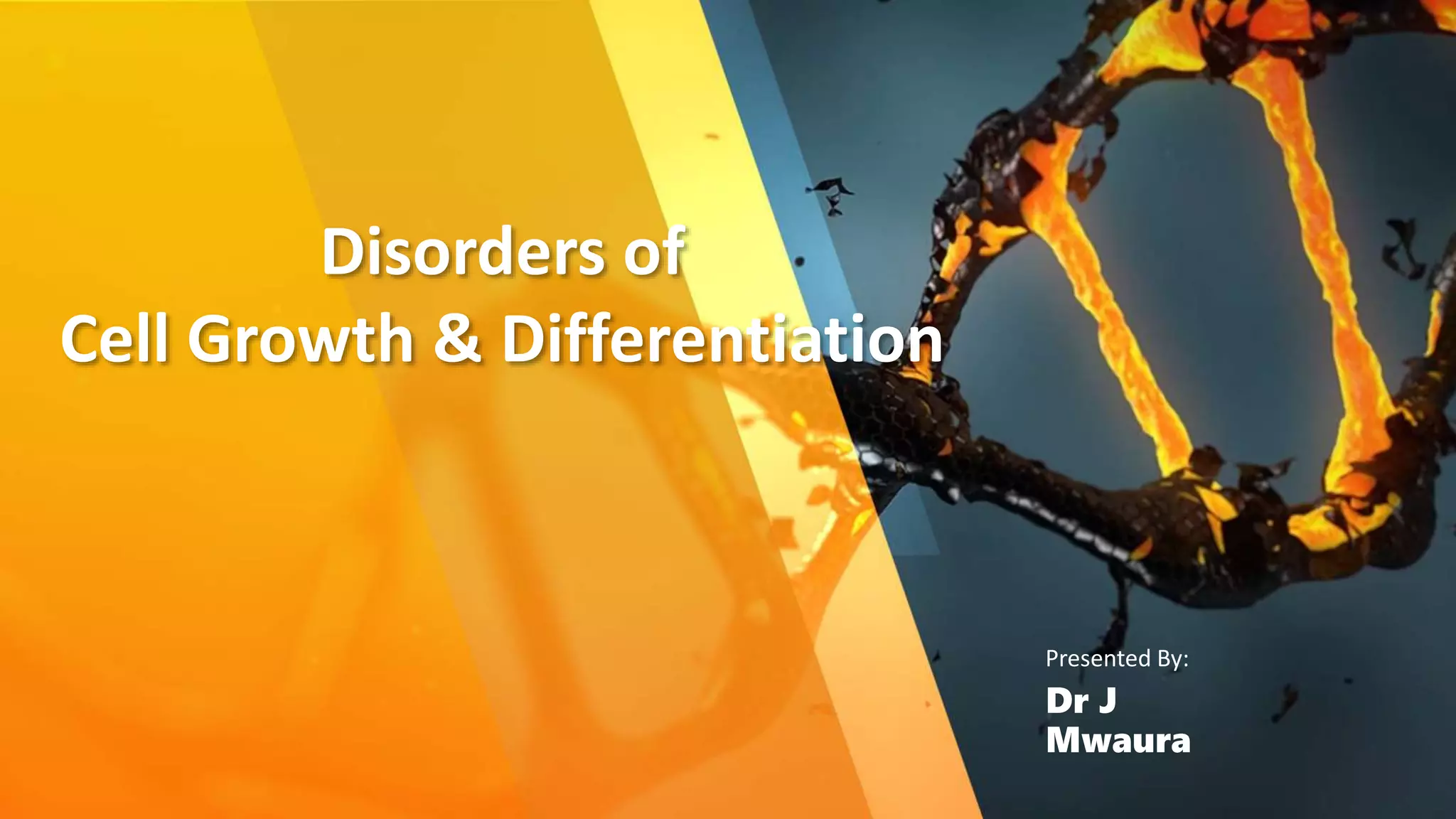 Disorders of
Cell Growth & Differentiation

Presented By:
Dr J
Mwaura